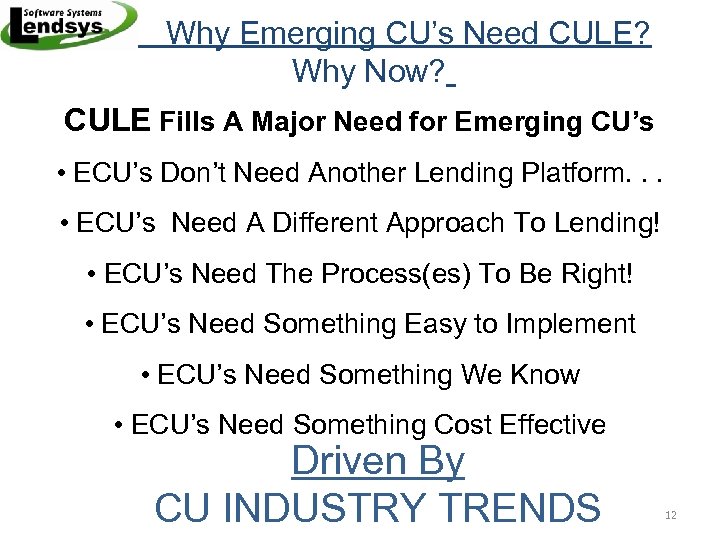 Software Systems
Lendsys

Why Emerging CU's Need CULE?
Why Now?

CULE Fills A Major Need for Emerging CU's

• ECU's Don't Need Another Lending Platform. . .

• ECU's Need A Different Approach To Lending!

• ECU's Need The Process(es) To Be Right!

• ECU's Need Something Easy to Implement

• ECU's Need Something We Know

• ECU's Need Something Cost Effective

Driven By
CU INDUSTRY TRENDS

12